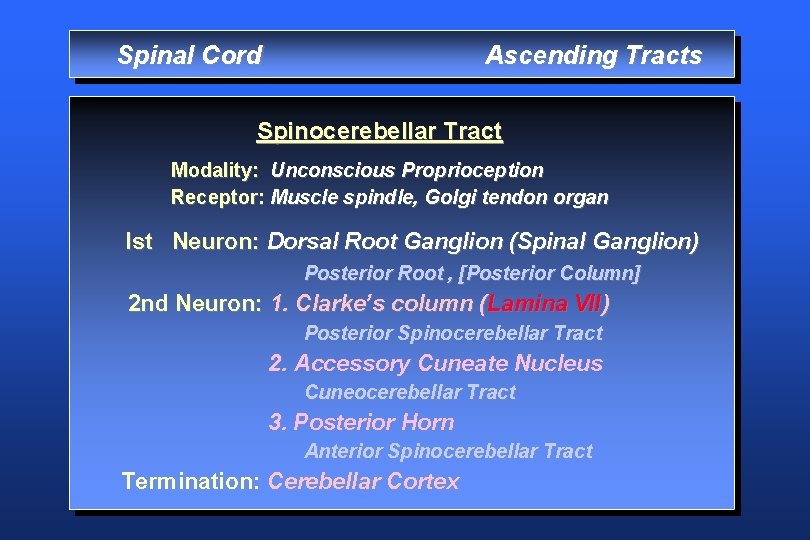 Spinal Cord Ascending Tracts

Spinocerebellar Tract

Modality: Unconscious Proprioception
Receptor: Muscle spindle, Golgi tendon organ

Ist Neuron: Dorsal Root Ganglion (Spinal Ganglion)
Posterior Root , [Posterior Column]
2nd Neuron: 1. Clarke's column (Lamina VII)
Posterior Spinocerebellar Tract
2. Accessory Cuneate Nucleus
Cuneocerebellar Tract
3. Posterior Horn
Anterior Spinocerebellar Tract
Termination: Cerebellar Cortex